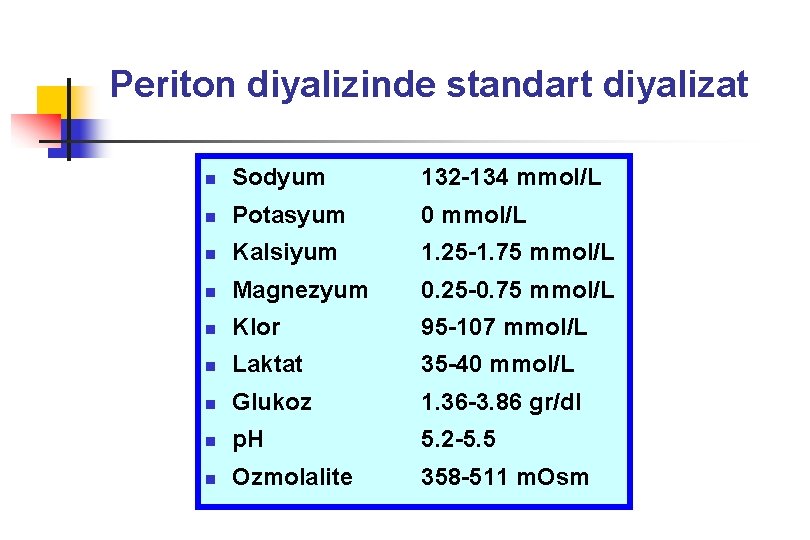 Periton diyalizinde standart diyalizat

- Sodyum 132-134 mmol/L
- Potasyum 0 mmol/L
- Kalsiyum 1.25-1.75 mmol/L
- Magnezyum 0.25-0.75 mmol/L
- Klor 95-107 mmol/L
- Laktat 35-40 mmol/L
- Glukoz 1.36-3.86 gr/dl
- pH 5.2-5.5
- Ozmolalite 358-511 mOsm